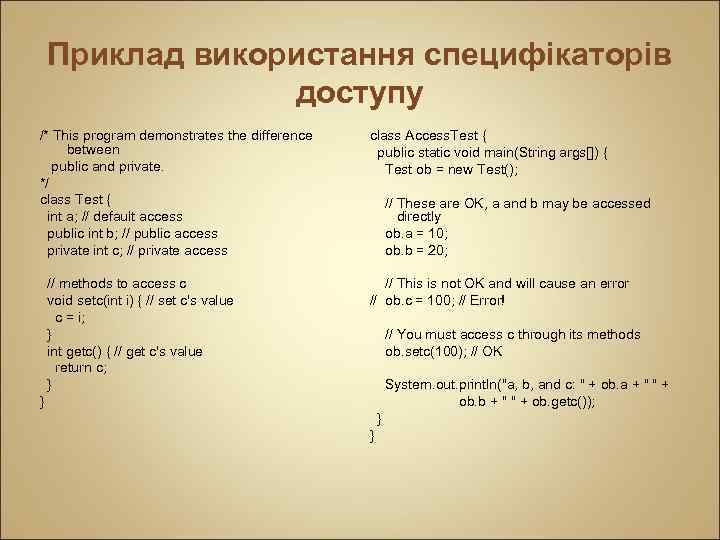 Приклад використання специфікаторів доступу

/* This program demonstrates the difference between
public and private.
*/
class Test {
int a; // default access
public int b; // public access
private int c; // private access

// methods to access c
void setc(int i) { // set c's value
c = i;
}
int getc() { // get c's value
return c;
}
}

class AccessTest {
public static void main(String args[]) {
Test ob = new Test();

// These are OK, a and b may be accessed directly
ob.a = 10;
ob.b = 20;

// This is not OK and will cause an error
// ob.c = 100; // Error!

// You must access c through its methods
ob.setc(100); // OK

System.out.println("a, b, and c: " + ob.a + " " +
ob.b + " " + ob.getc());
}
}